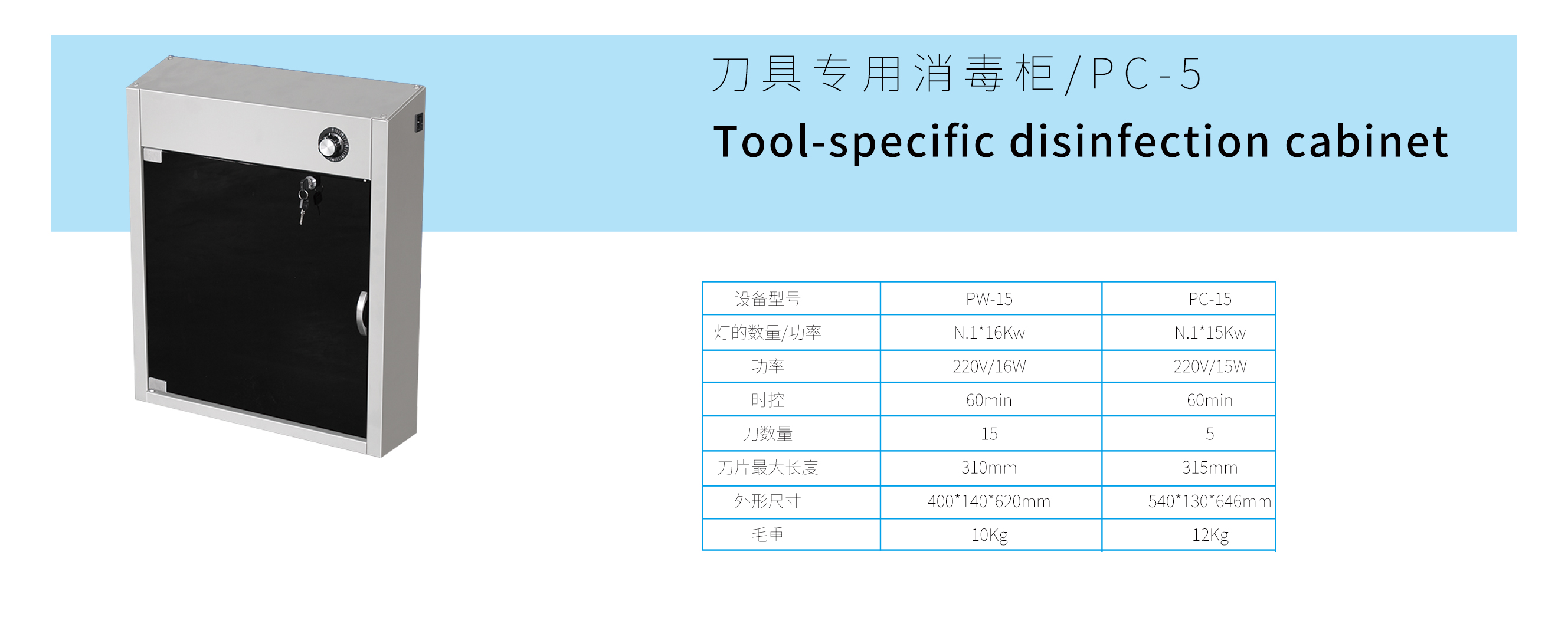 刀具专用消毒柜/PC-5

Tool-specific disinfection cabinet

| 设备型号 | PW-15 | PC-15 |
|---|---|---|
| 灯的数量/功率 | N.1*16Kw | N.1*15Kw |
| 功率 | 220V/16W | 220V/15W |
| 时控 | 60min | 60min |
| 刀数量 | 15 | 5 |
| 刀片最大长度 | 310mm | 315mm |
| 外形尺寸 | 400*140*620mm | 540*130*646mm |
| 毛重 | 10Kg | 12Kg |